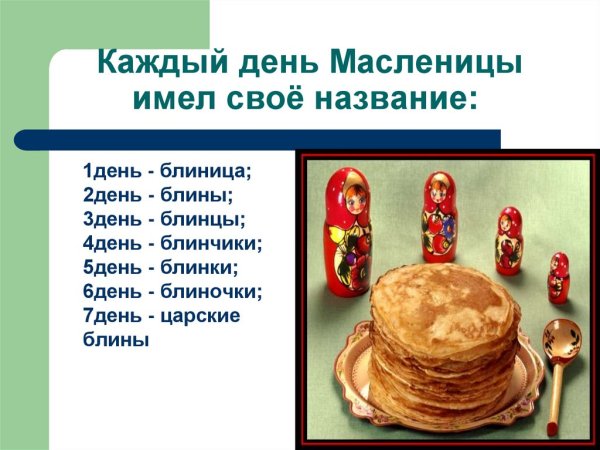 Каждый день Масленицы имел своё название:

1день - блиница;
2день - блины;
3день - блинцы;
4день - блинчики;
5день - блинки;
6день - блиночки;
7день - царские блины